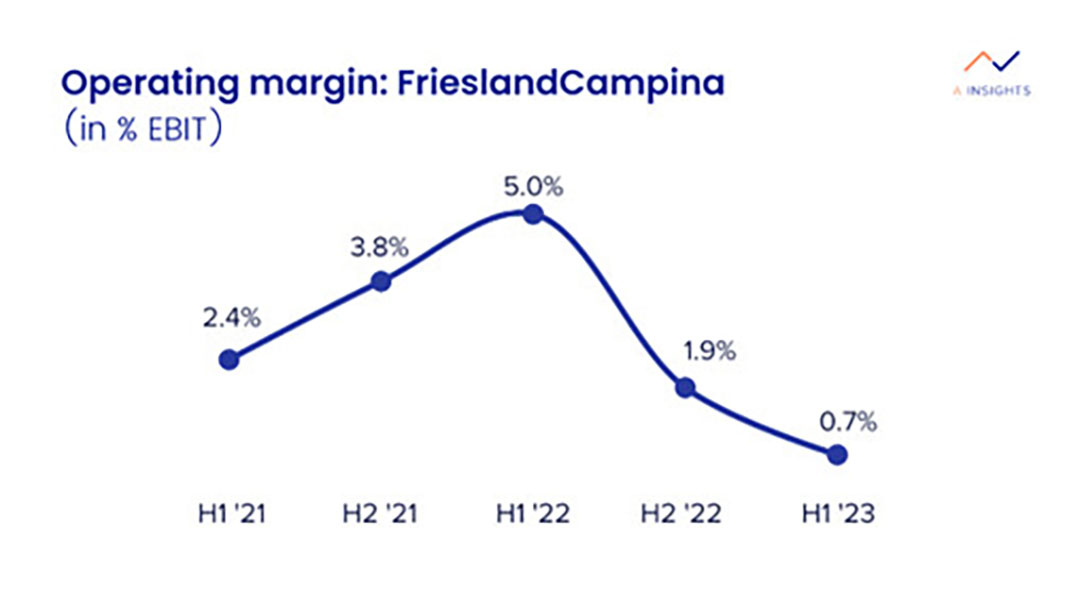 Operating margin: FrieslandCampina
(in % EBIT)

A INSIGHTS

2.4%
3.8%
5.0%
1.9%
0.7%

H1 '21
H2 '21
H1 '22
H2 '22
H1 '23